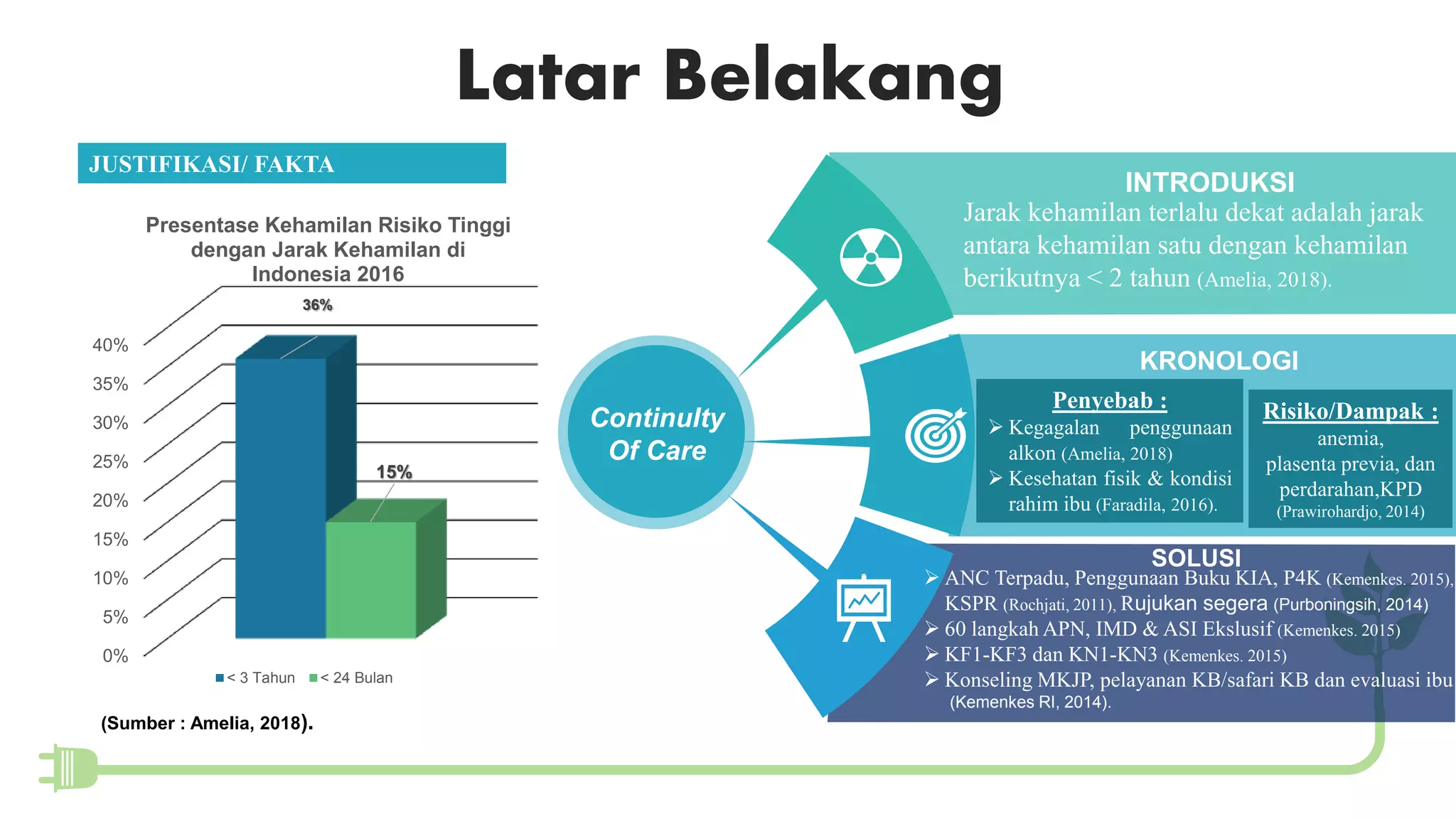 Latar Belakang

JUSTIFIKASI/ FAKTA

Presentase Kehamilan Risiko Tinggi dengan Jarak Kehamilan di Indonesia 2016

36%

15%

40%
35%
30%
25%
20%
15%
10%
5%
0%

< 3 Tahun   < 24 Bulan

(Sumber : Amelia, 2018).

Continulty Of Care

INTRODUKSI
Jarak kehamilan terlalu dekat adalah jarak antara kehamilan satu dengan kehamilan berikutnya < 2 tahun (Amelia, 2018).

KRONOLOGI

Penyebab :
➢ Kegagalan penggunaan alkon (Amelia, 2018)
➢ Kesehatan fisik & kondisi rahim ibu (Faradila, 2016).

Risiko/Dampak :
anemia, plasenta previa, dan perdarahan,KPD (Prawirohardjo, 2014)

SOLUSI
➢ ANC Terpadu, Penggunaan Buku KIA, P4K (Kemenkes. 2015), KSPR (Rochjati, 2011), Rujukan segera (Purboningsih, 2014)
➢ 60 langkah APN, IMD & ASI Ekslusif (Kemenkes. 2015)
➢ KF1-KF3 dan KN1-KN3 (Kemenkes. 2015)
➢ Konseling MKJP, pelayanan KB/safari KB dan evaluasi ibu (Kemenkes RI, 2014).